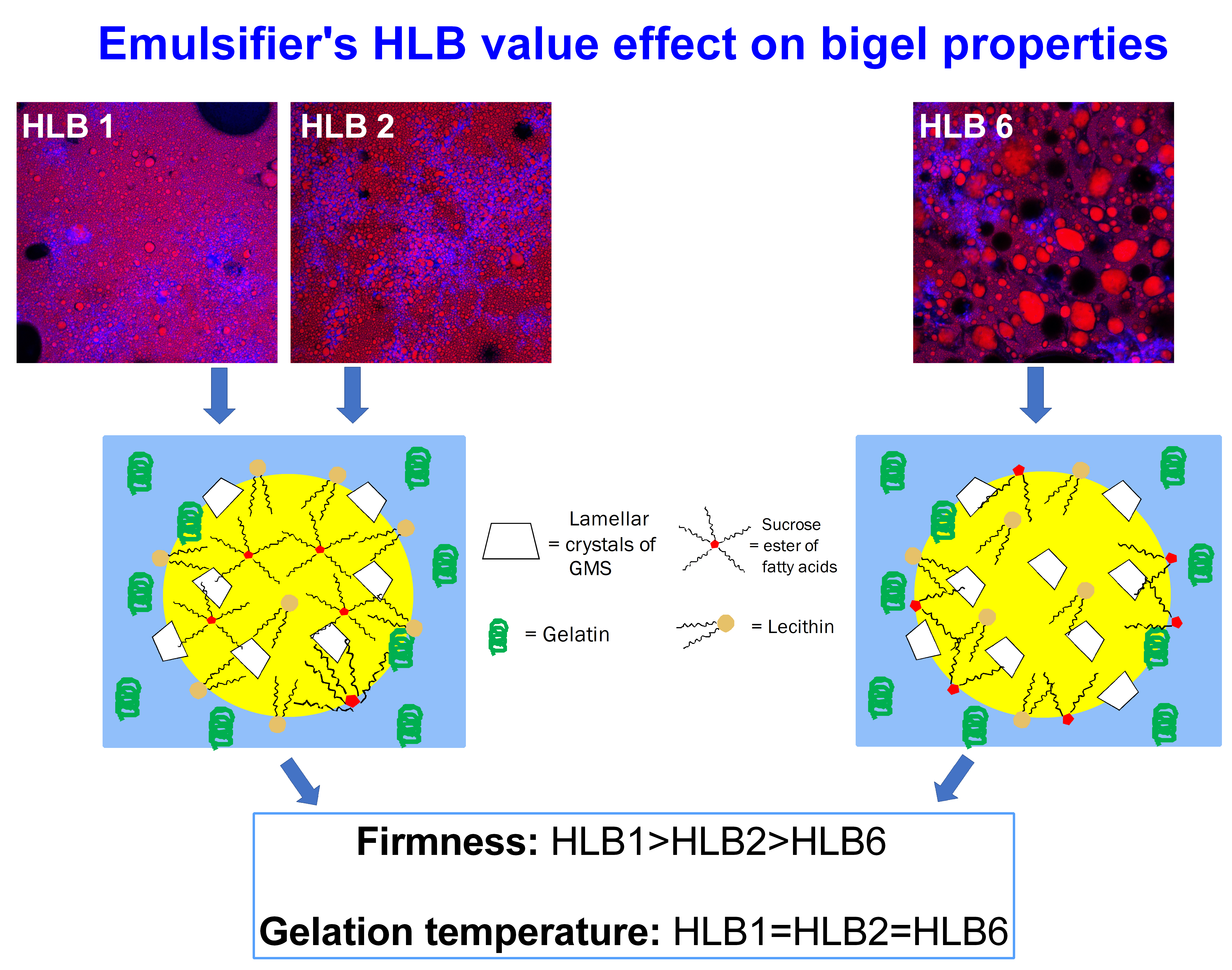 Emulsifier's HLB value effect on bigel properties

HLB 1

HLB 2

HLB 6

= Lamellar crystals of GMS

= Sucrose ester of fatty acids

= Gelatin

= Lecithin

Firmness: HLB1>HLB2>HLB6

Gelation temperature: HLB1=HLB2=HLB6